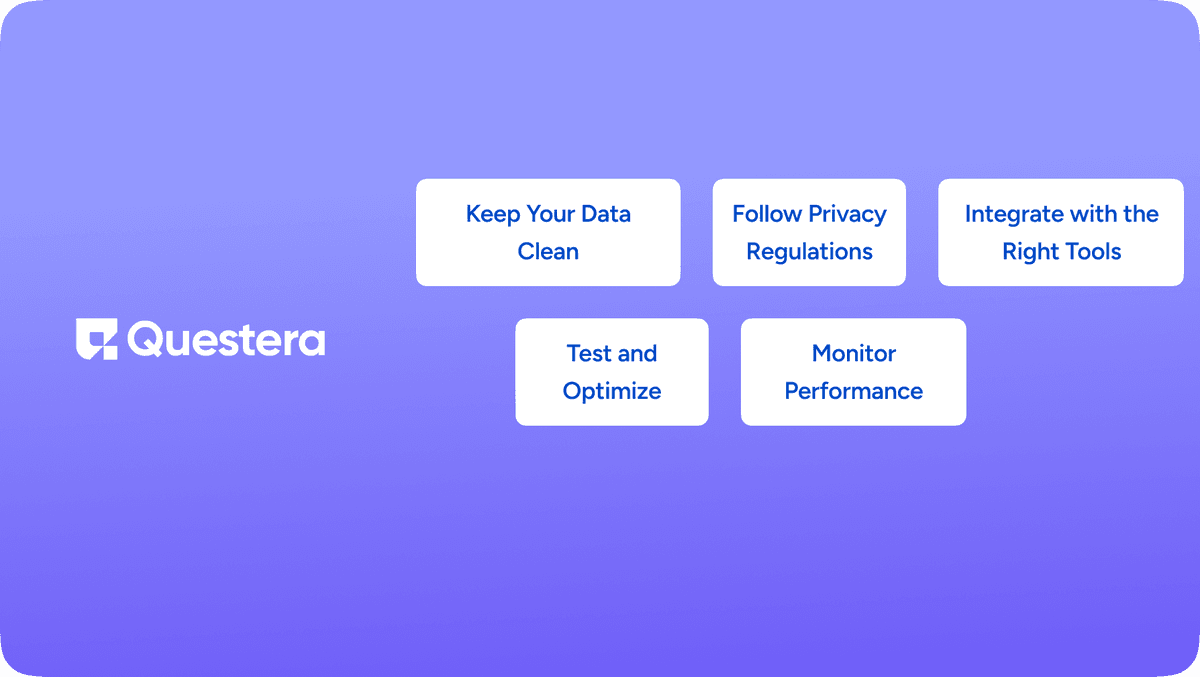 Questera

Keep Your Data Clean

Follow Privacy Regulations

Integrate with the Right Tools

Test and Optimize

Monitor Performance